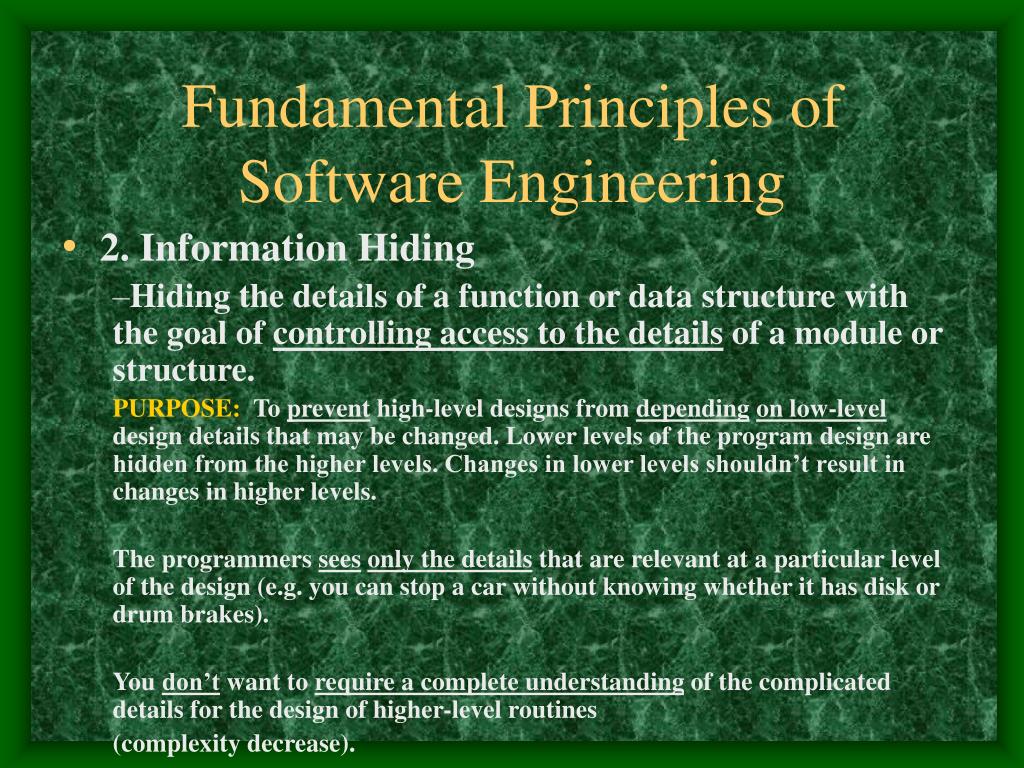 Fundamental Principles of Software Engineering

• 2. Information Hiding

–Hiding the details of a function or data structure with the goal of controlling access to the details of a module or structure.

PURPOSE: To prevent high-level designs from depending on low-level design details that may be changed. Lower levels of the program design are hidden from the higher levels. Changes in lower levels shouldn't result in changes in higher levels.

The programmers sees only the details that are relevant at a particular level of the design (e.g. you can stop a car without knowing whether it has disk or drum brakes).

You don't want to require a complete understanding of the complicated details for the design of higher-level routines (complexity decrease).